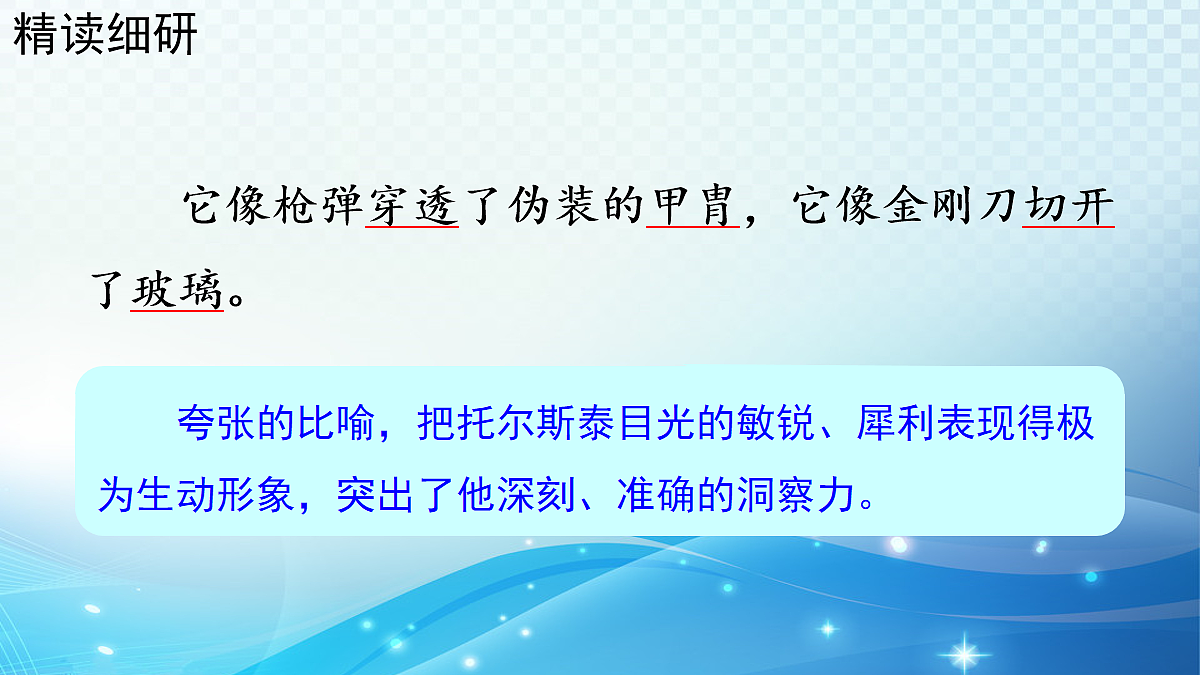 精读细研

它像枪弹穿透了伪装的甲胄，它像金刚刀切开了玻璃。

夸张的比喻，把托尔斯泰目光的敏锐、犀利表现得极为生动形象，突出了他深刻、准确的洞察力。